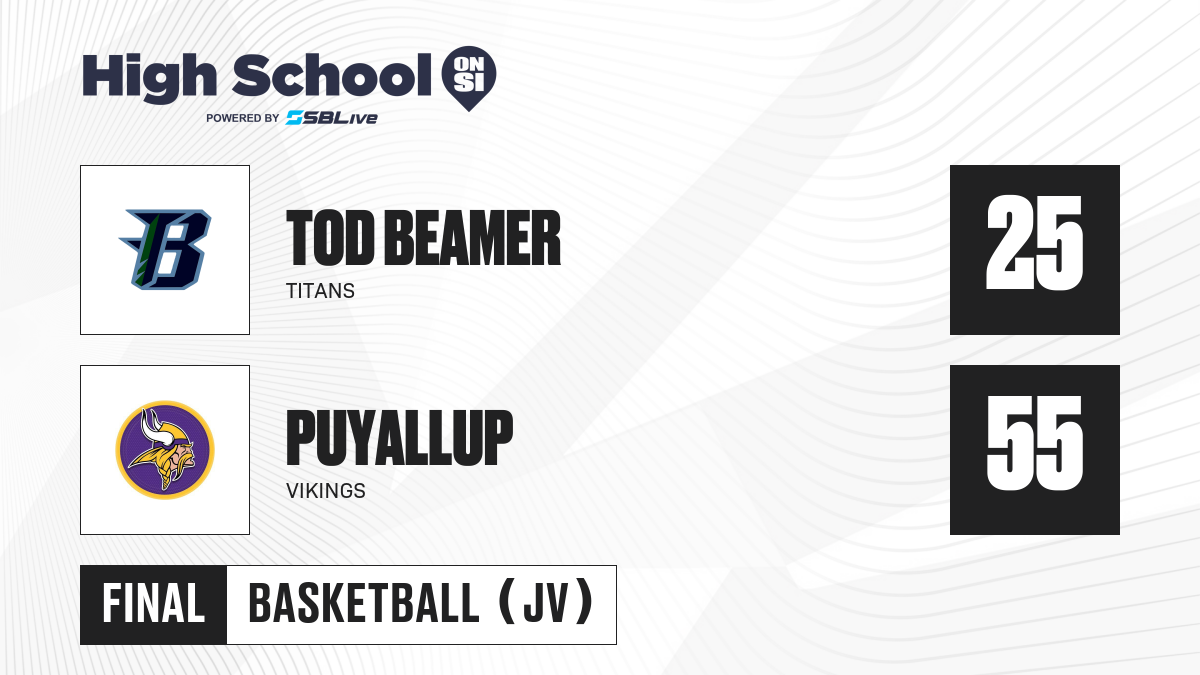 High School ON SI
POWERED BY SBLive

B

TOD BEAMER
TITANS

25

PUYALLUP
VIKINGS

55

FINAL BASKETBALL (JV)